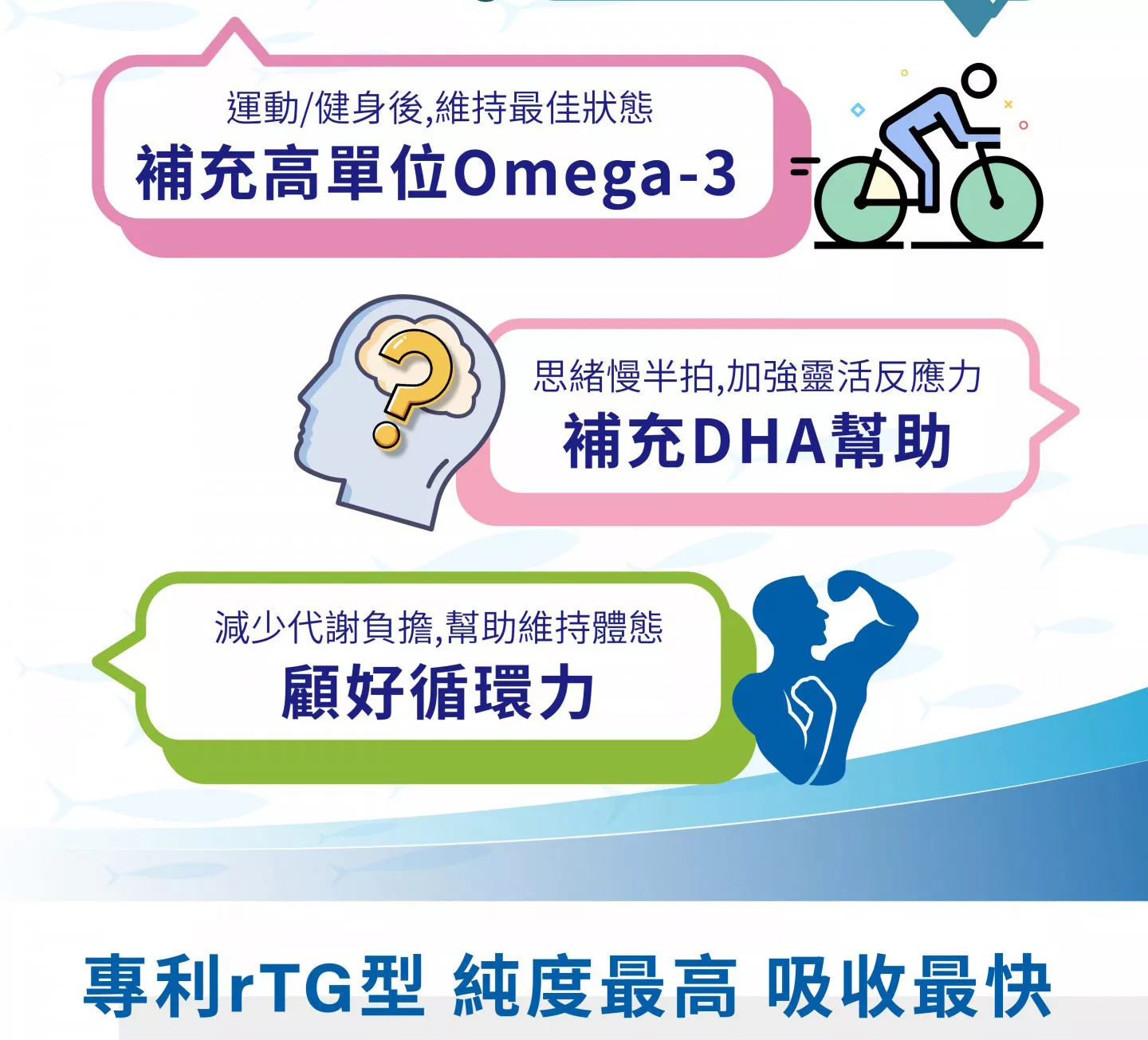 運動/健身後,維持最佳狀態
補充高單位Omega-3

思緒慢半拍,加強靈活反應力
補充DHA幫助

減少代謝負擔,幫助維持體態
顧好循環力

專利rTG型 純度最高 吸收最快